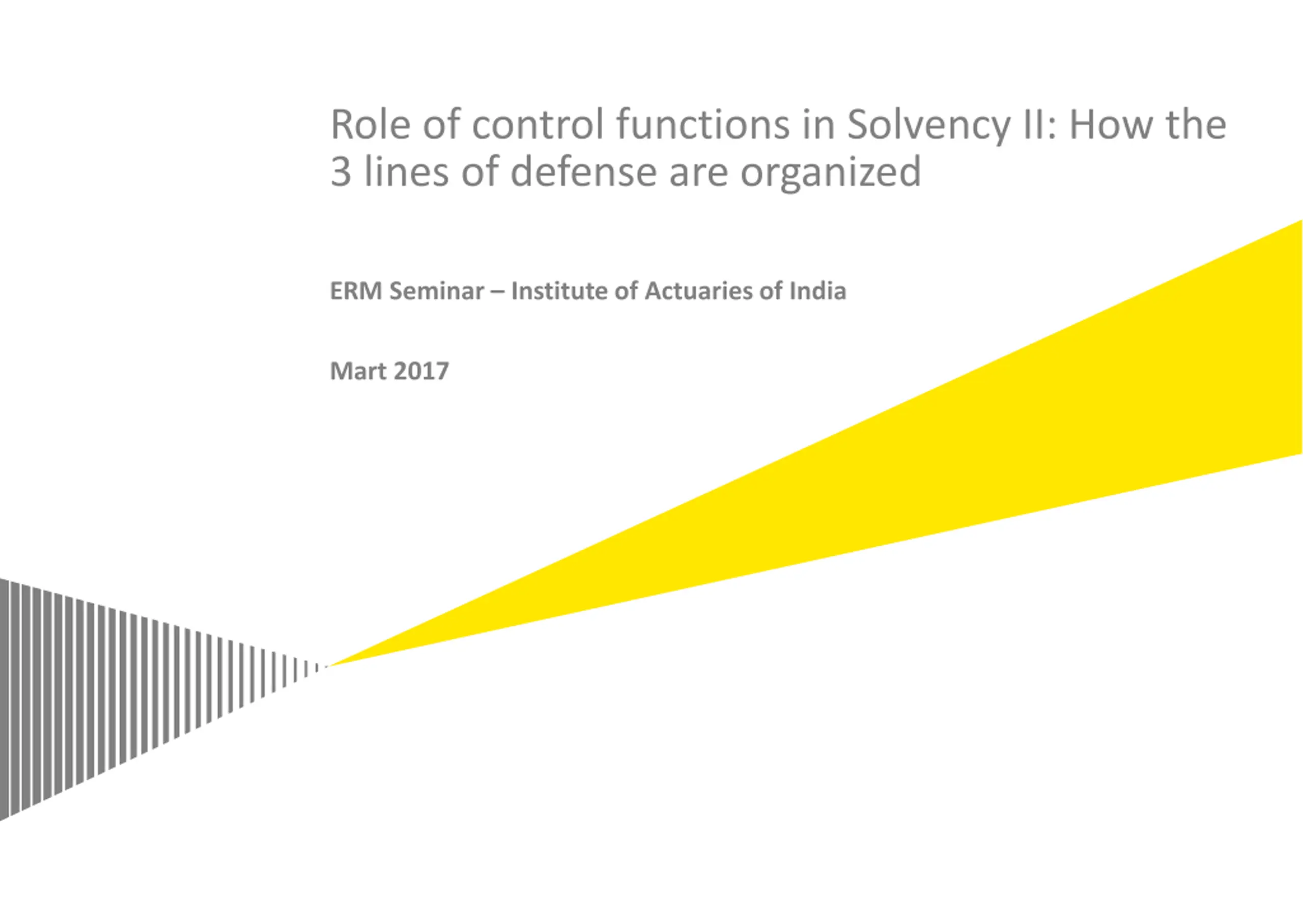 Role of control functions in Solvency II: How the 3 lines of defense are organized

ERM Seminar – Institute of Actuaries of India

Mart 2017